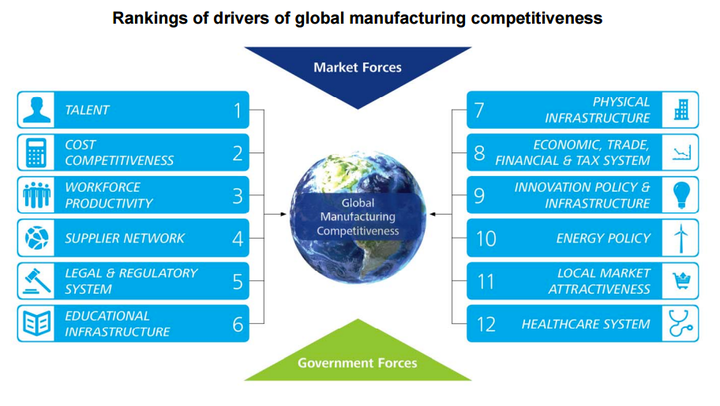 Rankings of drivers of global manufacturing competitiveness

Market Forces

TALENT 1

COST COMPETITIVENESS 2

WORKFORCE PRODUCTIVITY 3

SUPPLIER NETWORK 4

LEGAL & REGULATORY SYSTEM 5

EDUCATIONAL INFRASTRUCTURE 6

Global Manufacturing Competitiveness

7 PHYSICAL INFRASTRUCTURE

8 ECONOMIC, TRADE, FINANCIAL & TAX SYSTEM

9 INNOVATION POLICY & INFRASTRUCTURE

10 ENERGY POLICY

11 LOCAL MARKET ATTRACTIVENESS

12 HEALTHCARE SYSTEM

Government Forces